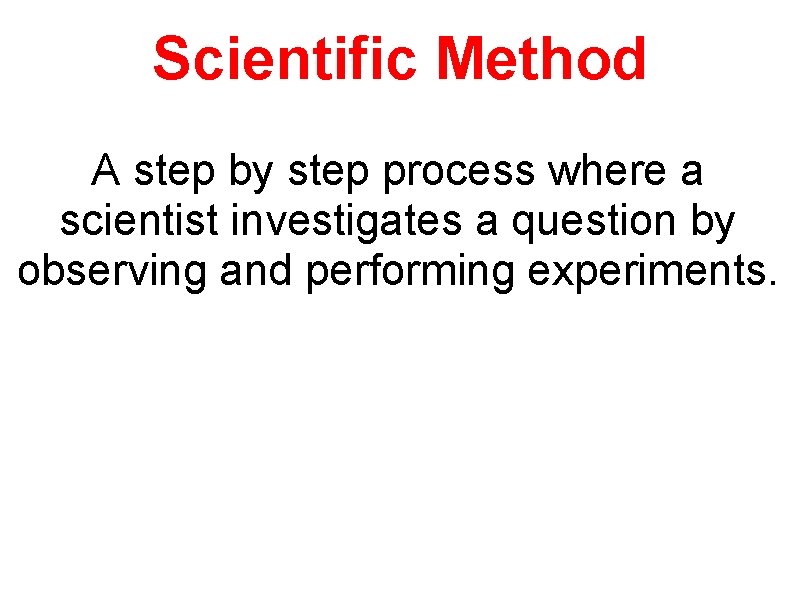 Scientific Method

A step by step process where a scientist investigates a question by observing and performing experiments.